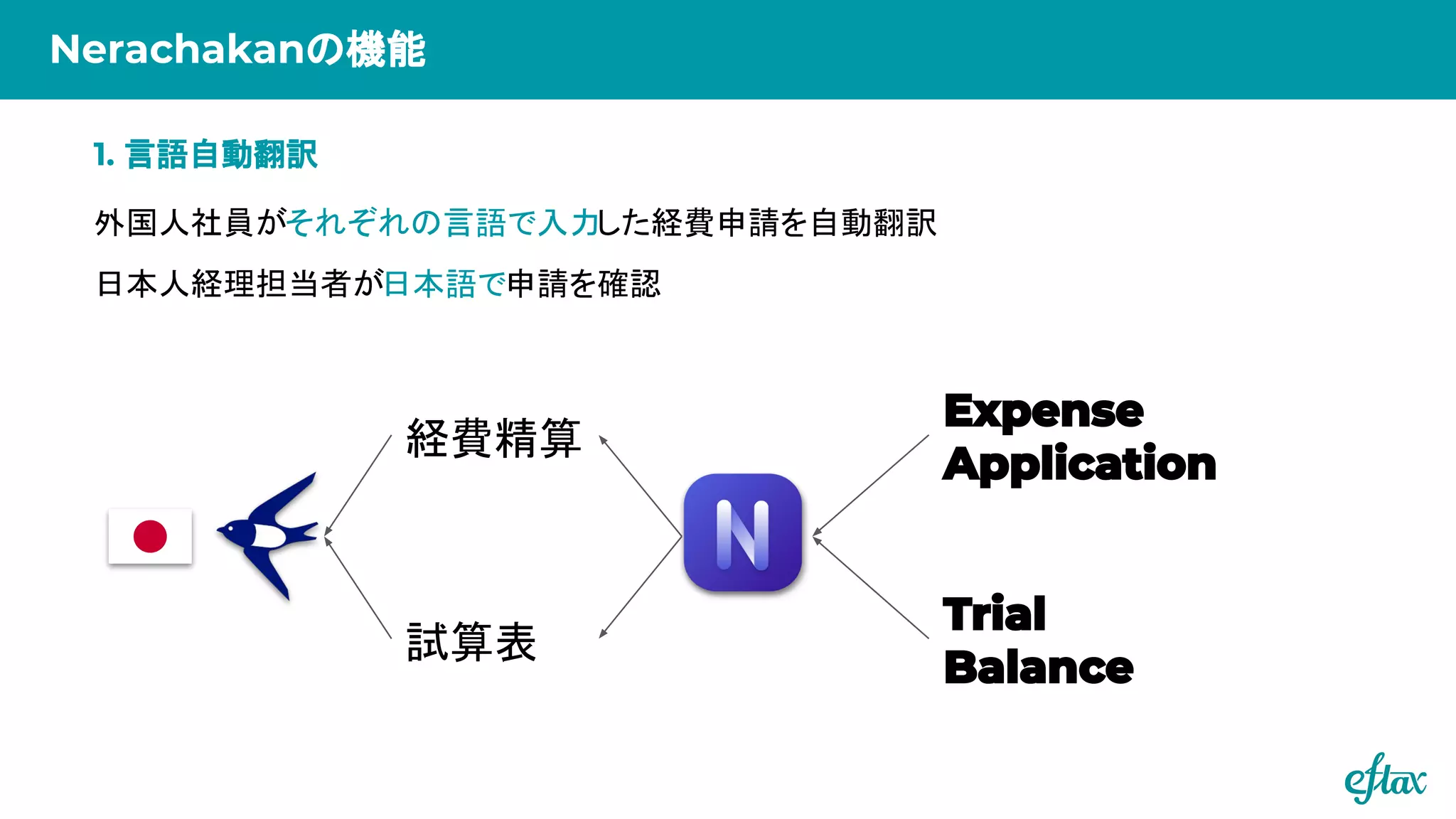 Nerachakanの機能

1. 言語自動翻訳

外国人社員がそれぞれの言語で入力した経費申請を自動翻訳

日本人経理担当者が日本語で申請を確認

経費精算

試算表

N

Expense Application

Trial Balance

eftax